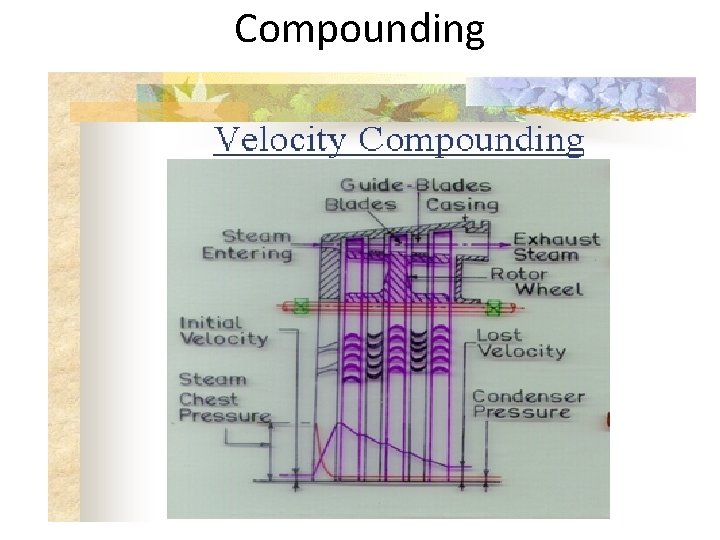 Compounding

Velocity Compounding

Guide-Blades
Blades
Casing
Steam Entering
Exhaust Steam
Rotor Wheel
Initial Velocity
Lost Velocity
Steam Chest Pressure
Condenser Pressure